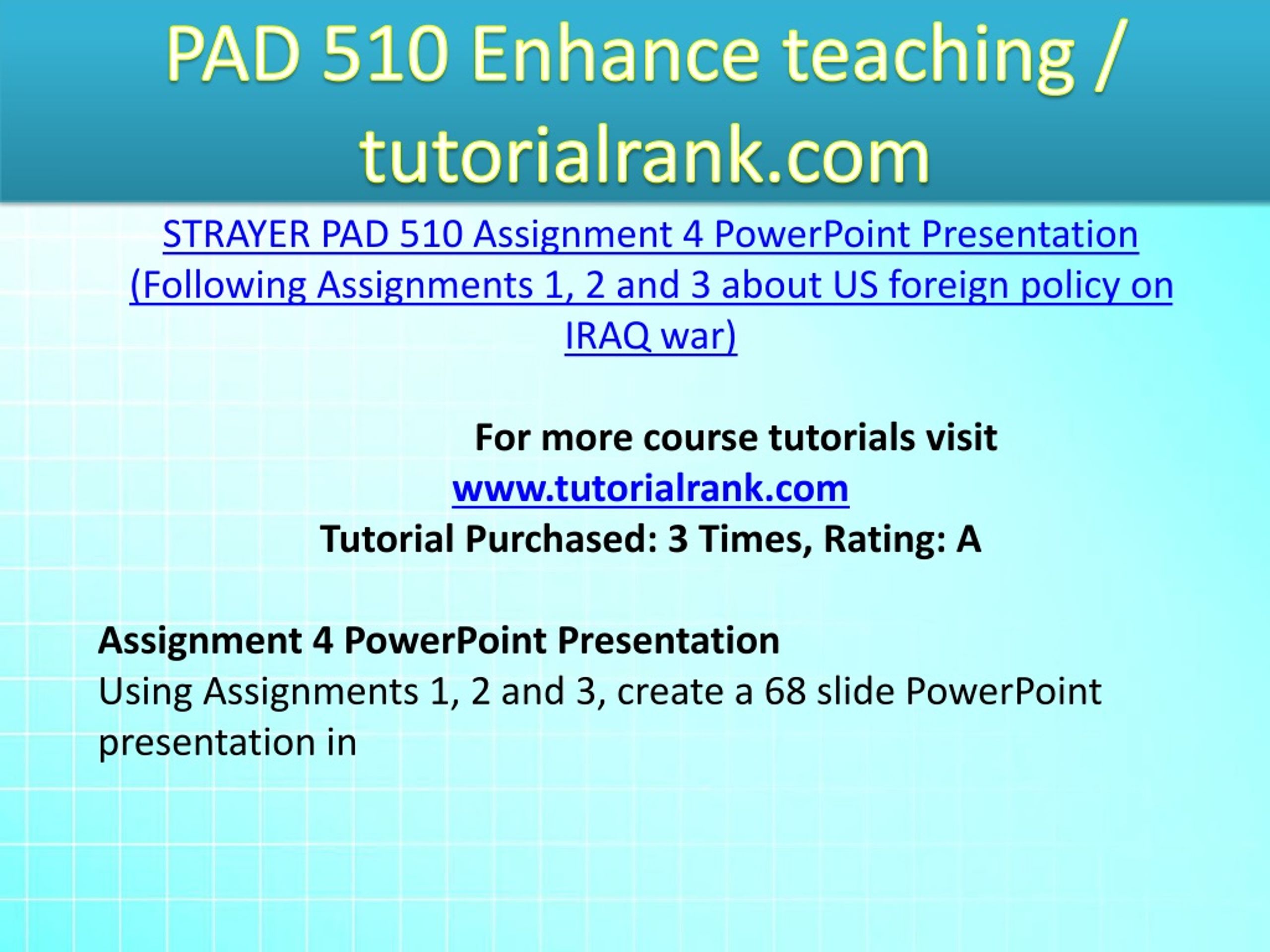 PAD 510 Enhance teaching / tutorialrank.com

STRAYER PAD 510 Assignment 4 PowerPoint Presentation (Following Assignments 1, 2 and 3 about US foreign policy on IRAQ war)

For more course tutorials visit
www.tutorialrank.com
Tutorial Purchased: 3 Times, Rating: A

Assignment 4 PowerPoint Presentation
Using Assignments 1, 2 and 3, create a 68 slide PowerPoint presentation in